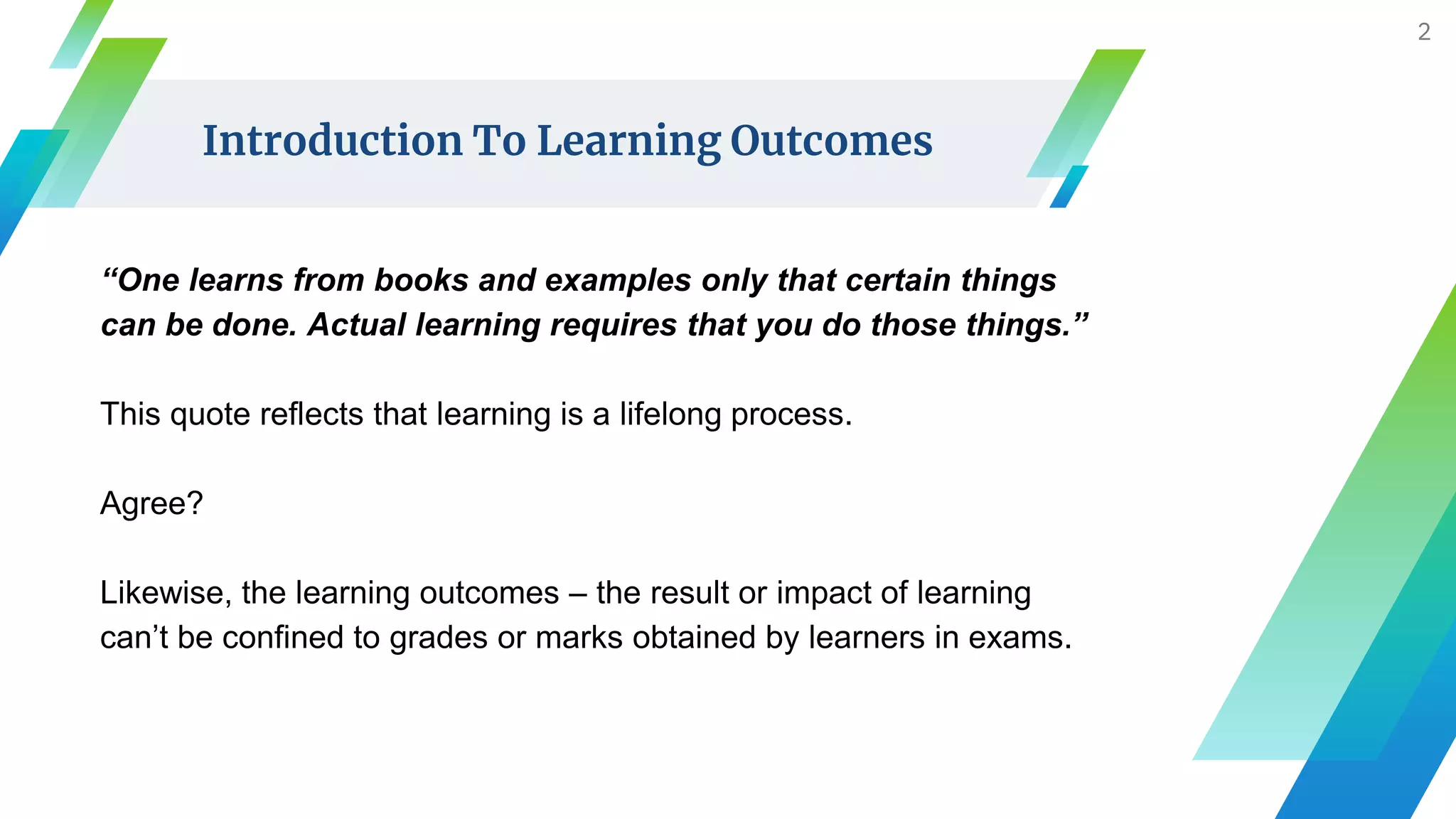 2

Introduction To Learning Outcomes

“One learns from books and examples only that certain things can be done. Actual learning requires that you do those things.”

This quote reflects that learning is a lifelong process.

Agree?

Likewise, the learning outcomes – the result or impact of learning can’t be confined to grades or marks obtained by learners in exams.